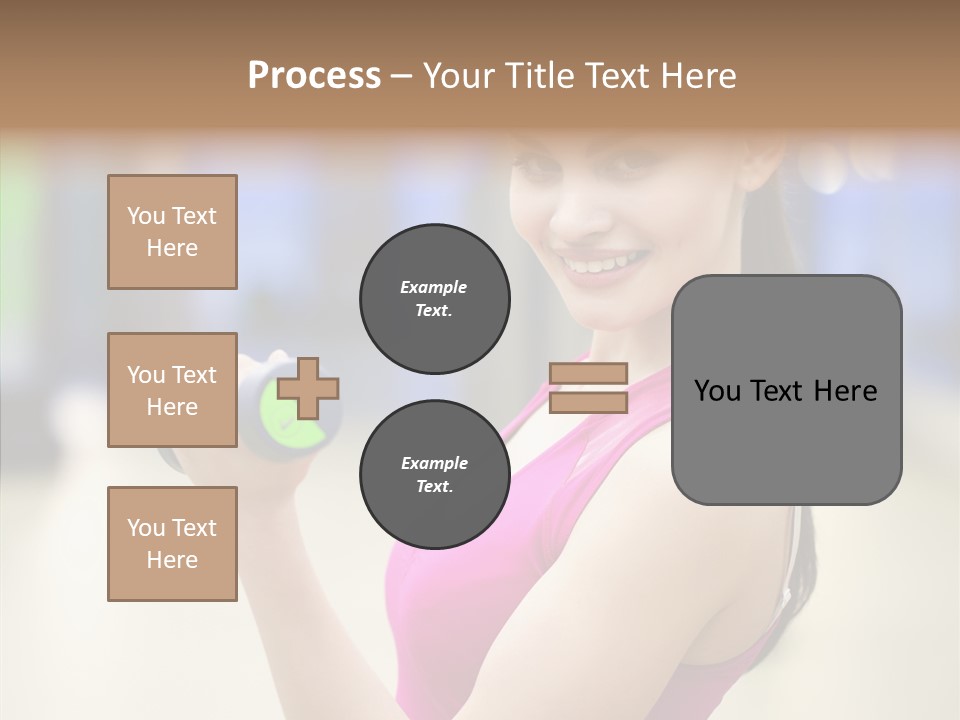 Process – Your Title Text Here

You Text Here

You Text Here

You Text Here

Example Text.

Example Text.

You Text Here